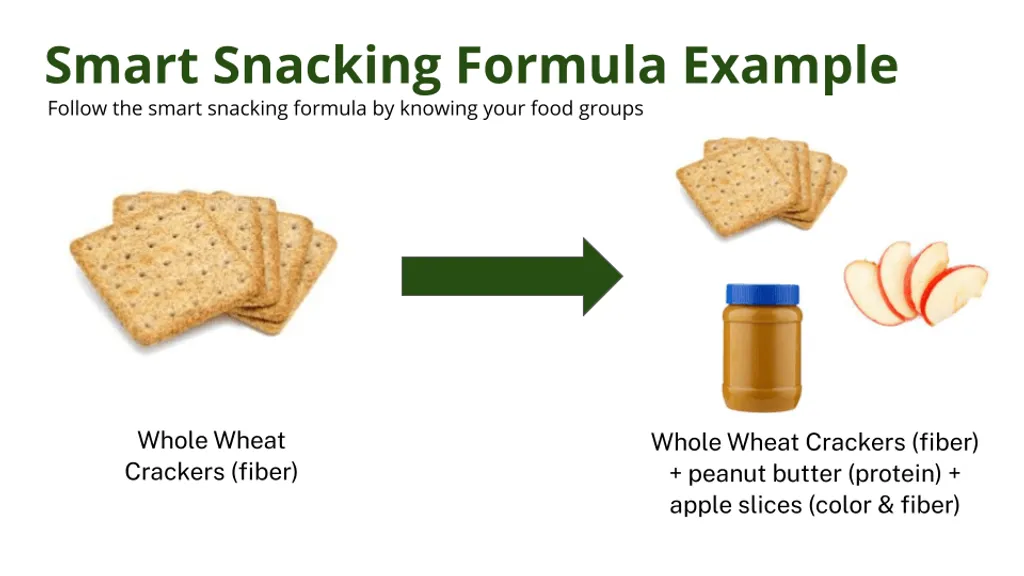 Smart Snacking Formula Example

Follow the smart snacking formula by knowing your food groups

Whole Wheat Crackers (fiber)

Whole Wheat Crackers (fiber) + peanut butter (protein) + apple slices (color & fiber)